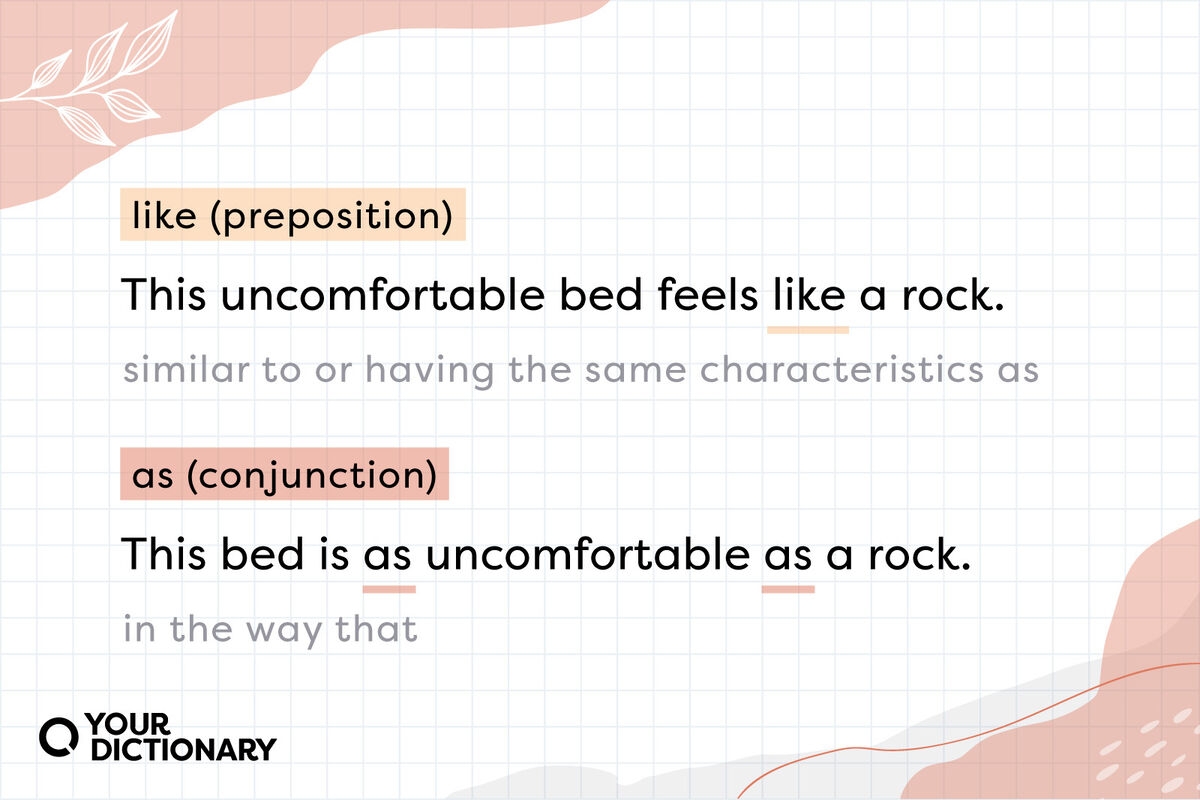 like (preposition)

This uncomfortable bed feels like a rock.

similar to or having the same characteristics as

as (conjunction)

This bed is as uncomfortable as a rock.

in the way that

YOUR DICTIONARY